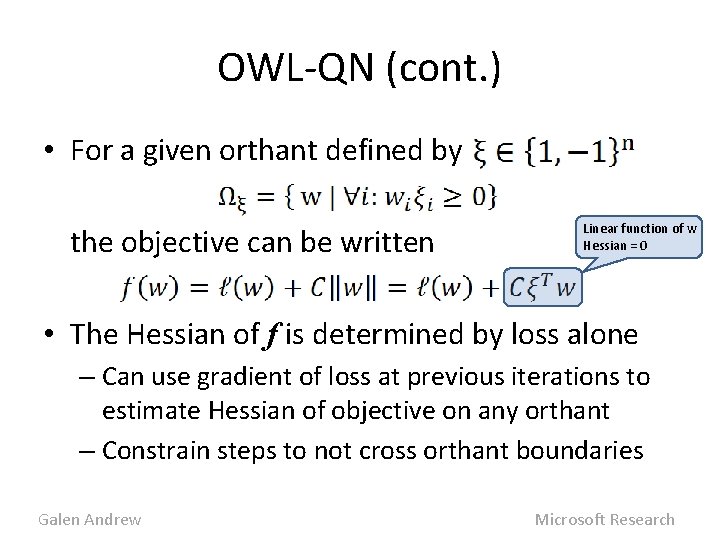 OWL-QN (cont.)

• For a given orthant defined by $\xi \in \{1, -1\}^n$

$\Omega_\xi = \{ w \mid \forall i: w_i \xi_i \geq 0\}$

the objective can be written

Linear function of w
Hessian = 0

$f(w) = \ell(w) + C\|w\| = \ell(w) + C\xi^T w$

• The Hessian of $f$ is determined by loss alone

– Can use gradient of loss at previous iterations to estimate Hessian of objective on any orthant

– Constrain steps to not cross orthant boundaries

Galen Andrew

Microsoft Research